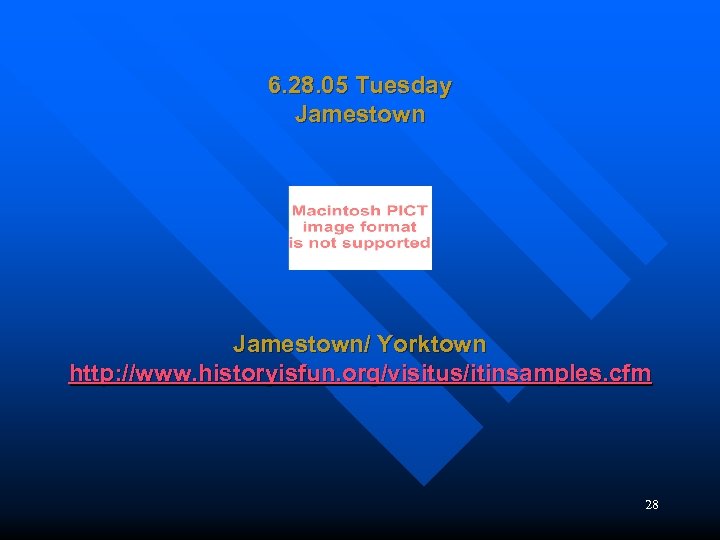 6.28.05 Tuesday
Jamestown

Macintosh PICT image format is not supported

Jamestown/ Yorktown
http://www.historyisfun.org/visitus/itinsamples.cfm

28